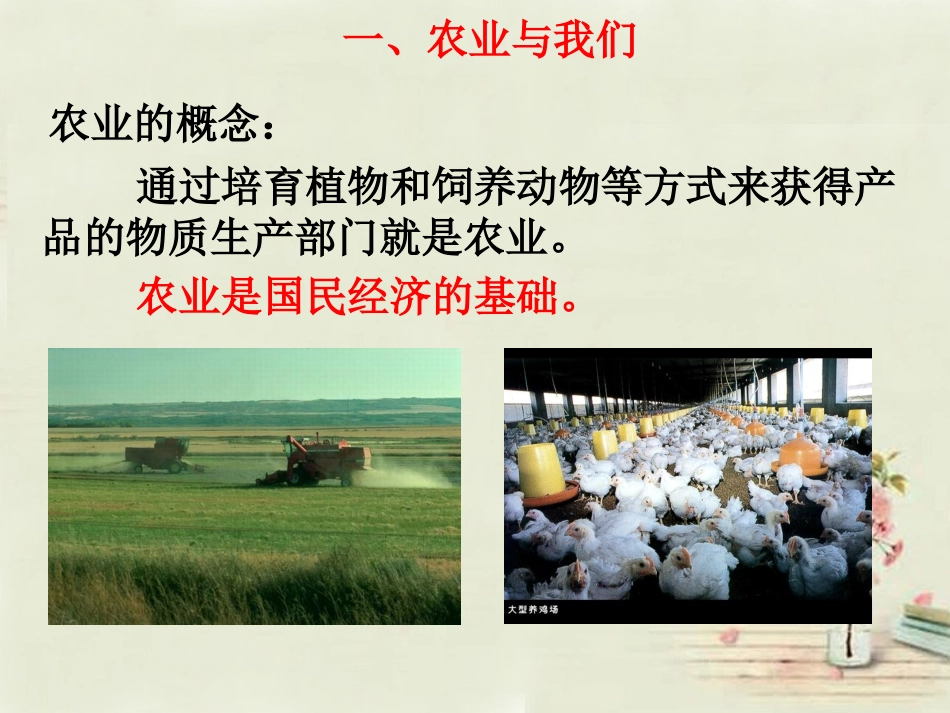 一、农业与我们

农业的概念：

通过培育植物和饲养动物等方式来获得产品的物质生产部门就是农业。

农业是国民经济的基础。

大型养鸡场